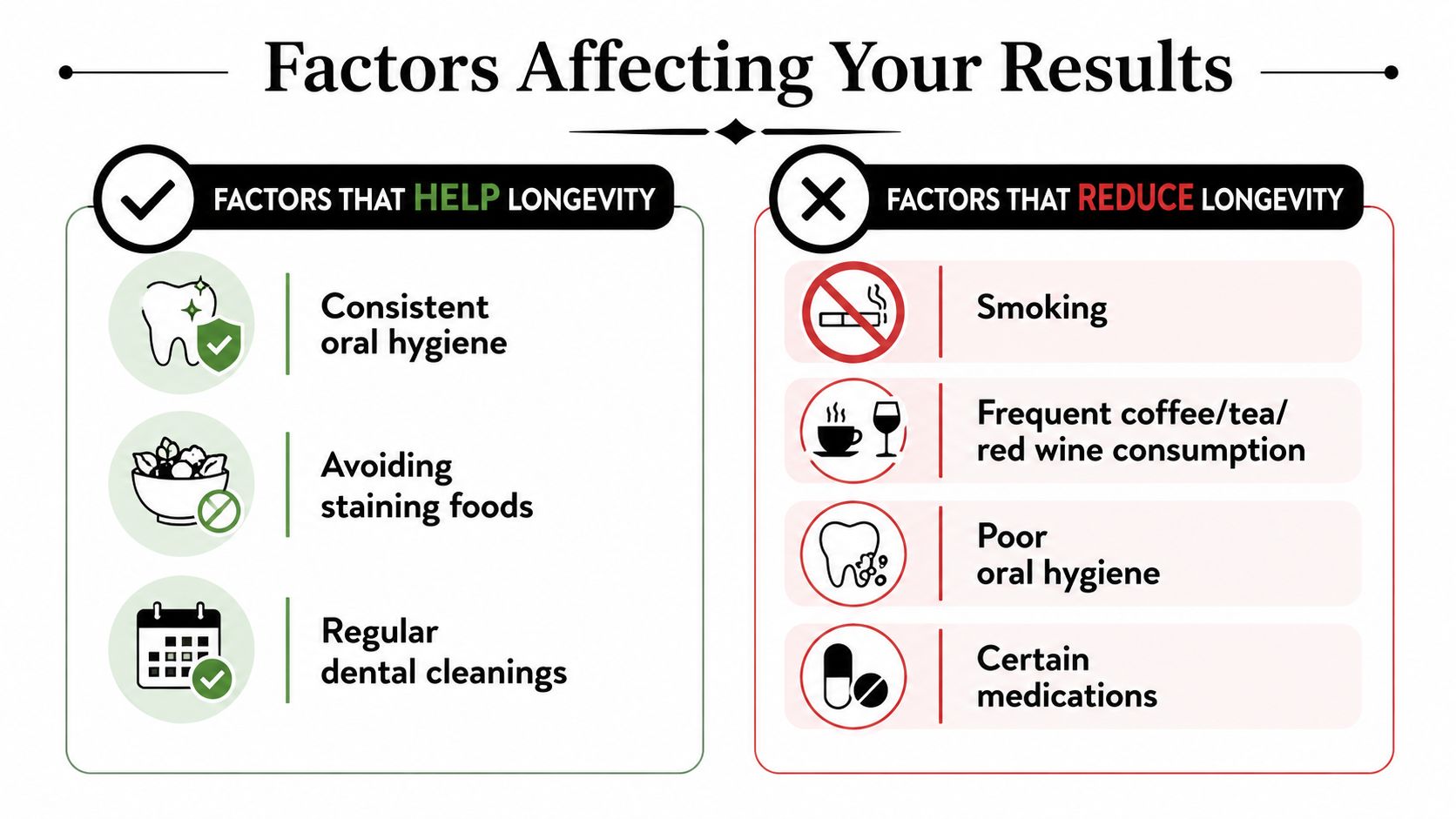 Factors Affecting Your Results

FACTORS THAT HELP LONGEVITY

Consistent oral hygiene

Avoiding staining foods

Regular dental cleanings

FACTORS THAT REDUCE LONGEVITY

Smoking

Frequent coffee/tea/ red wine consumption

Poor oral hygiene

Certain medications